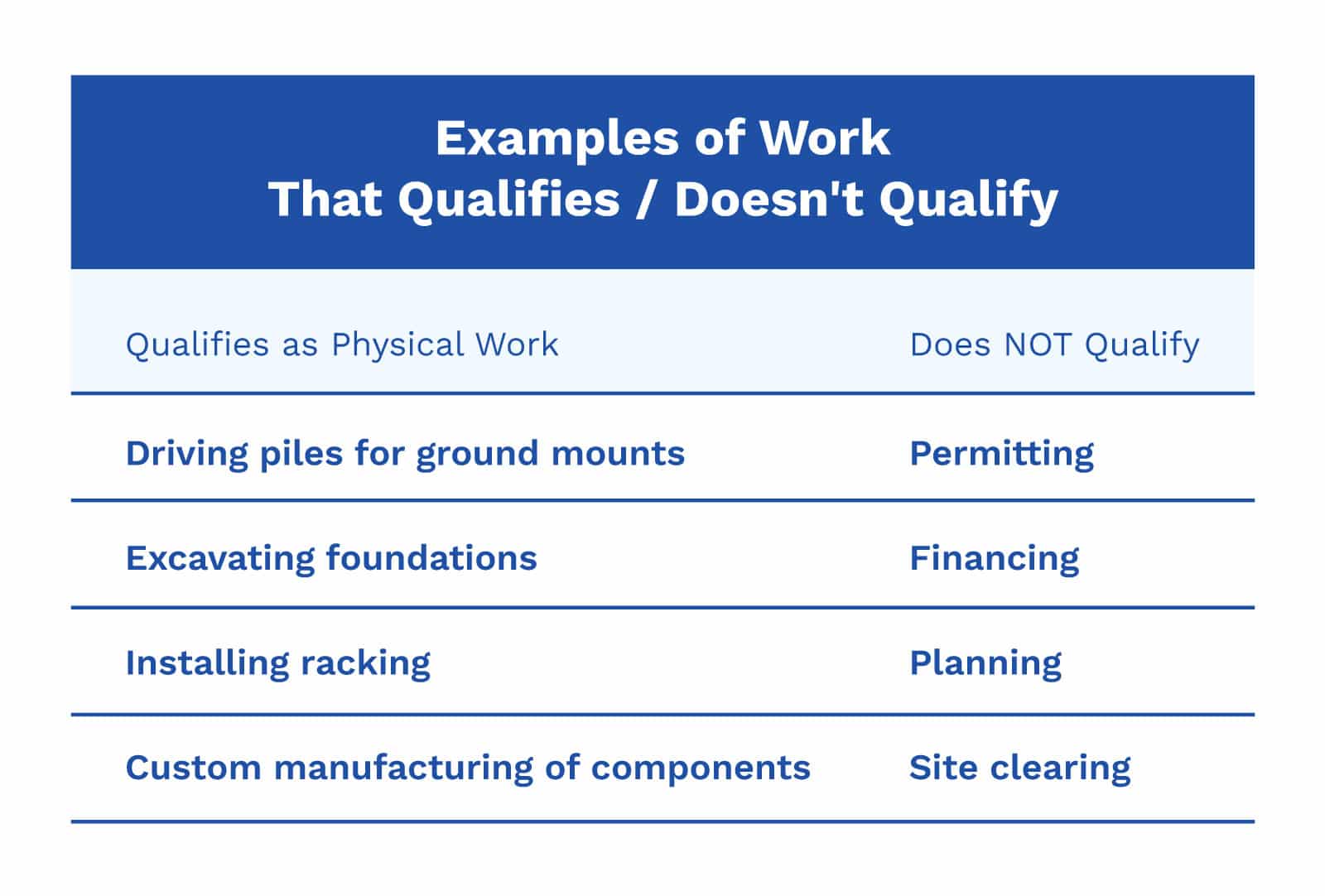 Examples of Work
That Qualifies / Doesn't Qualify

| Qualifies as Physical Work | Does NOT Qualify |
|---|---|
| Driving piles for ground mounts | Permitting |
| Excavating foundations | Financing |
| Installing racking | Planning |
| Custom manufacturing of components | Site clearing |